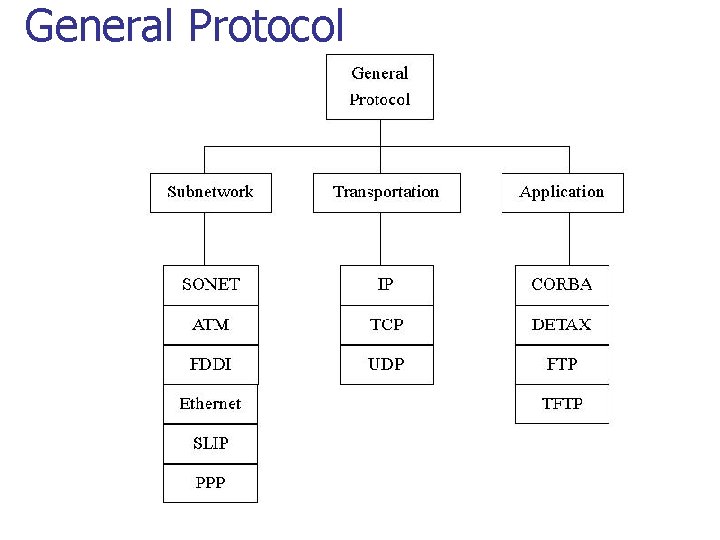 General Protocol

General Protocol

Subnetwork

Transportation

Application

SONET
ATM
FDDI
Ethernet
SLIP
PPP

IP
TCP
UDP

CORBA
DETAX
FTP
TFTP